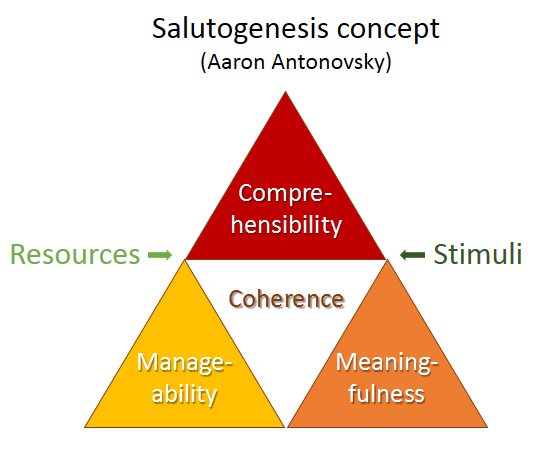 Salutogenesis concept
(Aaron Antonovsky)

Comprehensibility

Resources

Stimuli

Coherence

Manageability

Meaningfulness